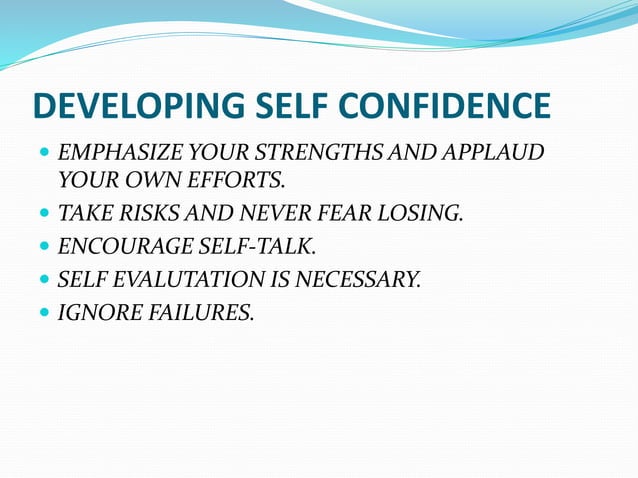 DEVELOPING SELF CONFIDENCE

- EMPHASIZE YOUR STRENGTHS AND APPLAUD YOUR OWN EFFORTS.
- TAKE RISKS AND NEVER FEAR LOSING.
- ENCOURAGE SELF-TALK.
- SELF EVALUTATION IS NECESSARY.
- IGNORE FAILURES.